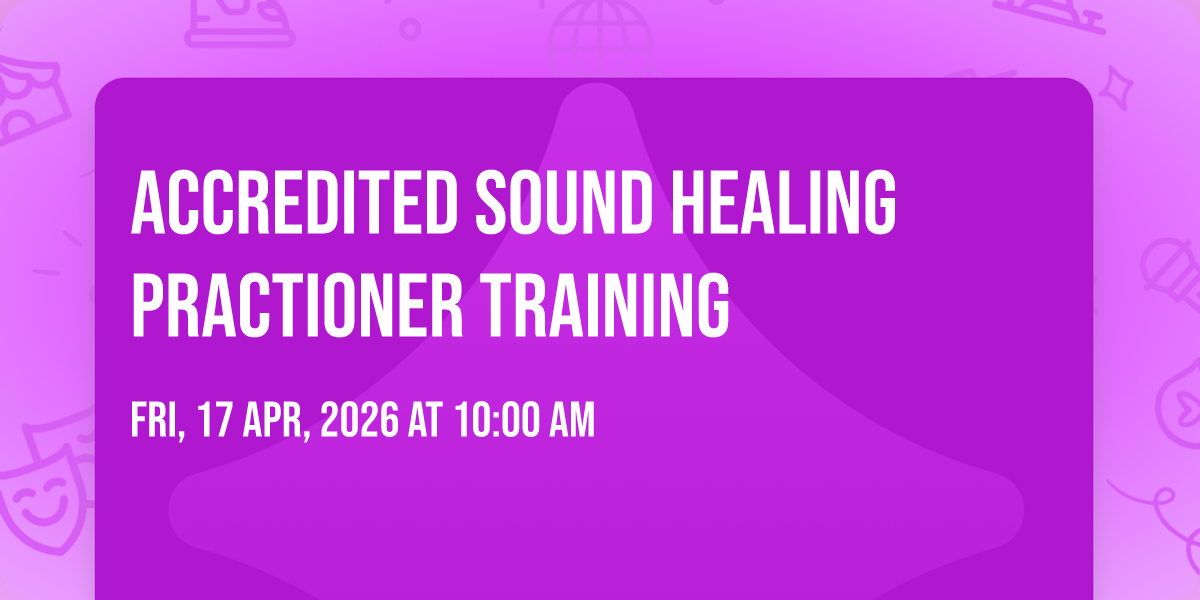 ACCREDITED SOUND HEALING PRACTIONER TRAINING

FRI, 17 APR, 2026 AT 10:00 AM